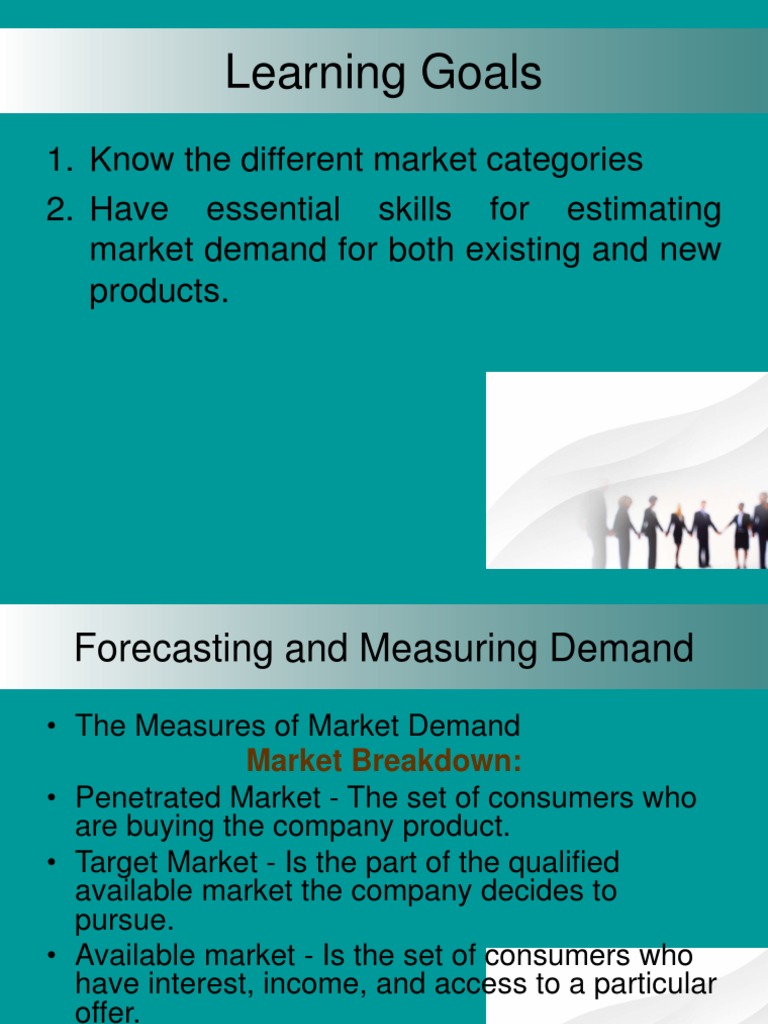 Learning Goals

1. Know the different market categories
2. Have essential skills for estimating market demand for both existing and new products.

Forecasting and Measuring Demand

• The Measures of Market Demand

Market Breakdown:

• Penetrated Market - The set of consumers who are buying the company product.
• Target Market - Is the part of the qualified available market the company decides to pursue.
• Available market - Is the set of consumers who have interest, income, and access to a particular offer.